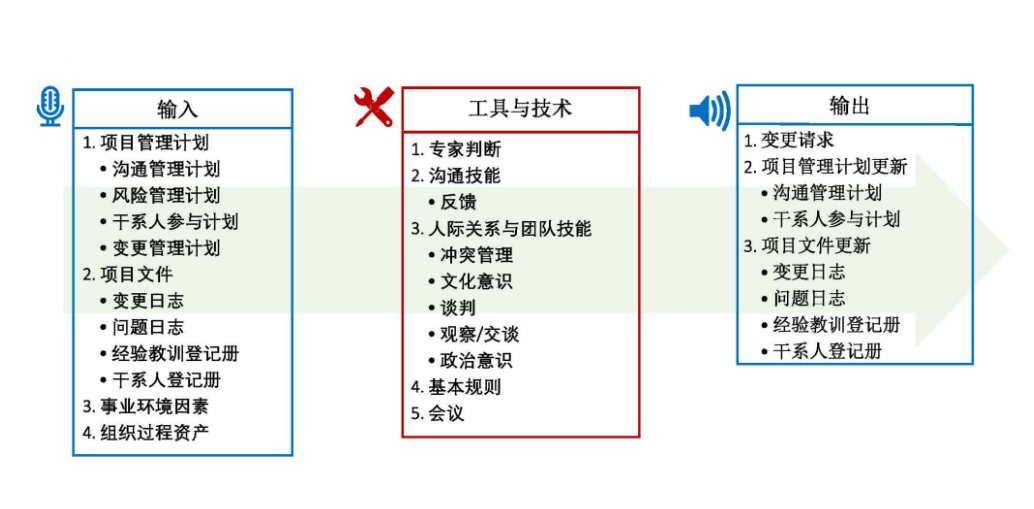 输入

1. 项目管理计划
• 沟通管理计划
• 风险管理计划
• 干系人参与计划
• 变更管理计划
2. 项目文件
• 变更日志
• 问题日志
• 经验教训登记册
• 干系人登记册
3. 事业环境因素
4. 组织过程资产

工具与技术

1. 专家判断
2. 沟通技能
• 反馈
3. 人际关系与团队技能
• 冲突管理
• 文化意识
• 谈判
• 观察/交谈
• 政治意识
4. 基本规则
5. 会议

输出

1. 变更请求
2. 项目管理计划更新
• 沟通管理计划
• 干系人参与计划
3. 项目文件更新
• 变更日志
• 问题日志
• 经验教训登记册
• 干系人登记册